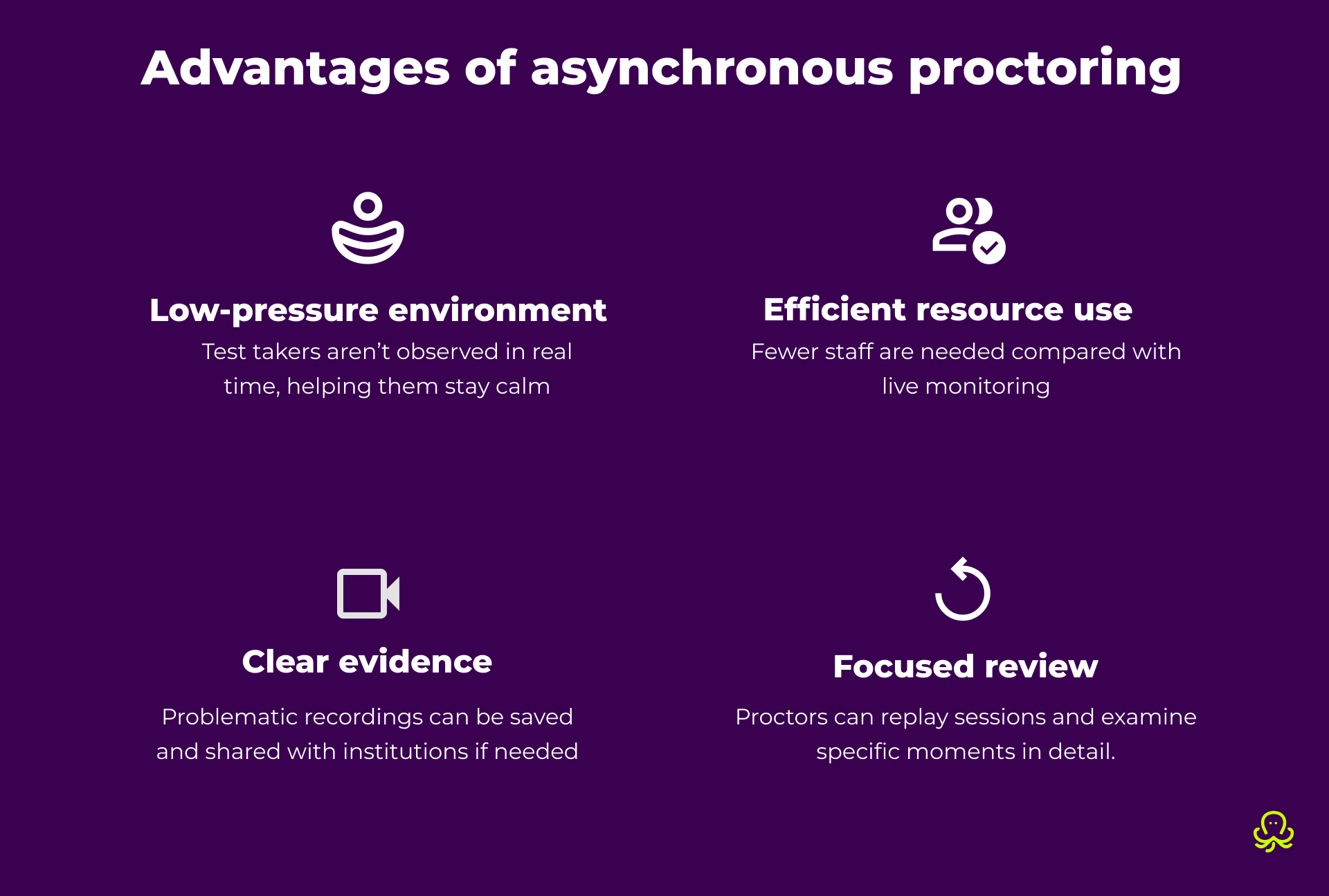 Advantages of asynchronous proctoring

Low-pressure environment

Test takers aren't observed in real time, helping them stay calm

Efficient resource use

Fewer staff are needed compared with live monitoring

Clear evidence

Problematic recordings can be saved and shared with institutions if needed

Focused review

Proctors can replay sessions and examine specific moments in detail.